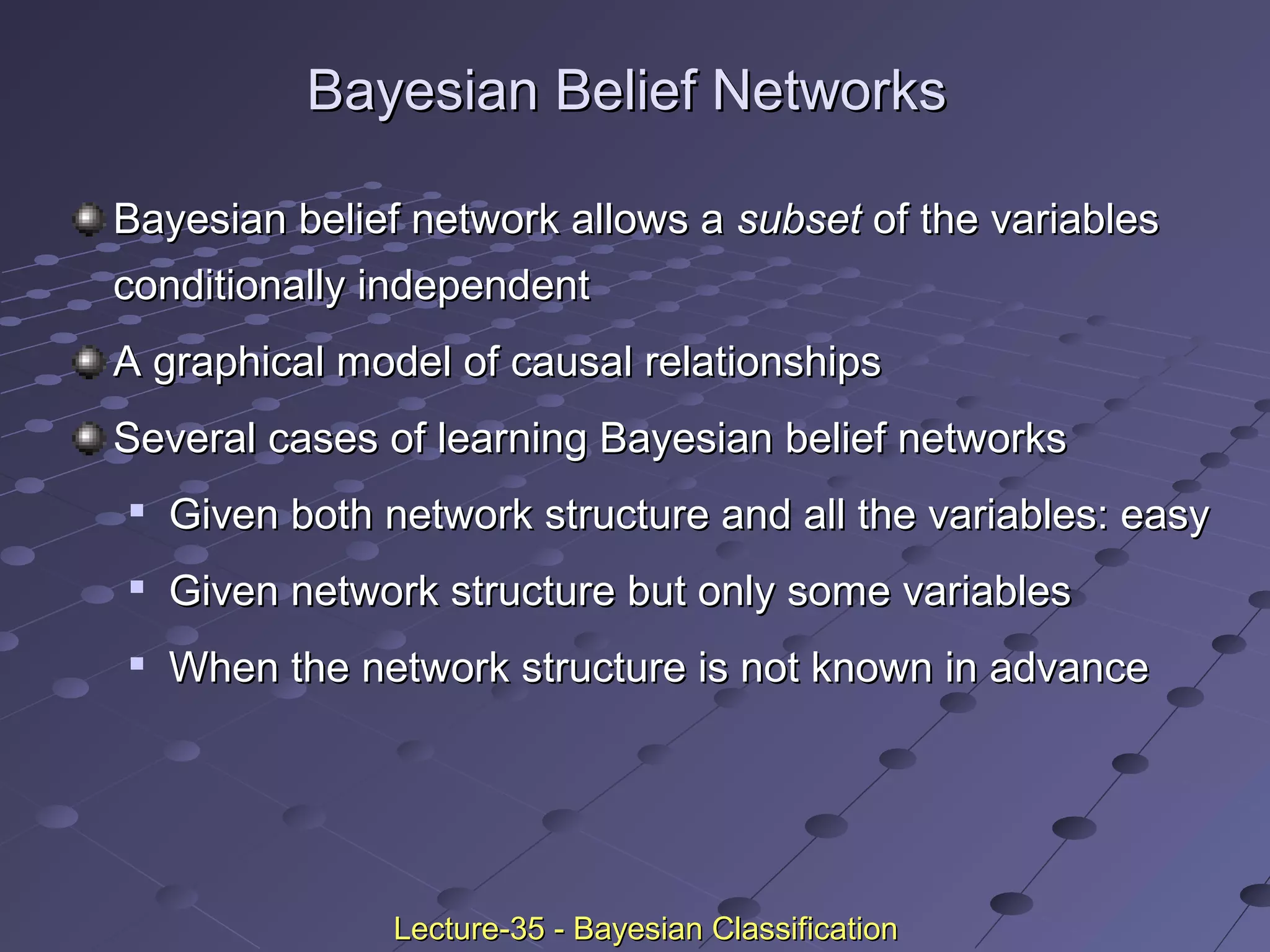 Bayesian Belief Networks

Bayesian belief network allows a subset of the variables conditionally independent

A graphical model of causal relationships

Several cases of learning Bayesian belief networks

Given both network structure and all the variables: easy

Given network structure but only some variables

When the network structure is not known in advance

Lecture-35 - Bayesian Classification